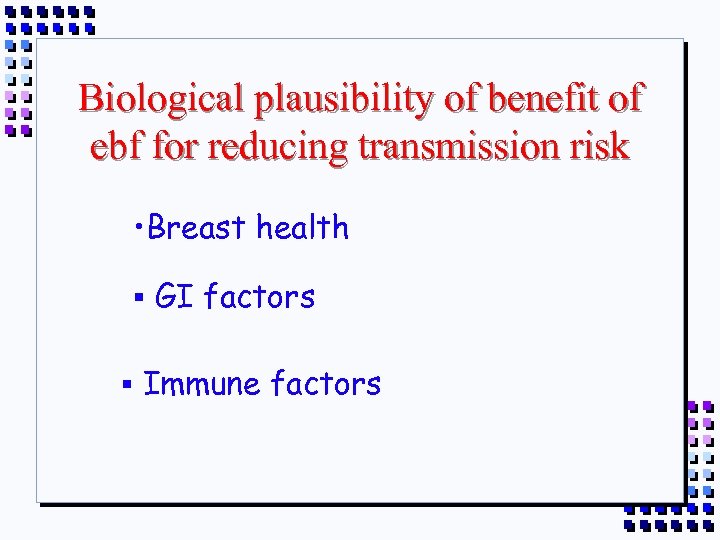 Biological plausibility of benefit of ebf for reducing transmission risk

•Breast health

▪ GI factors

▪ Immune factors